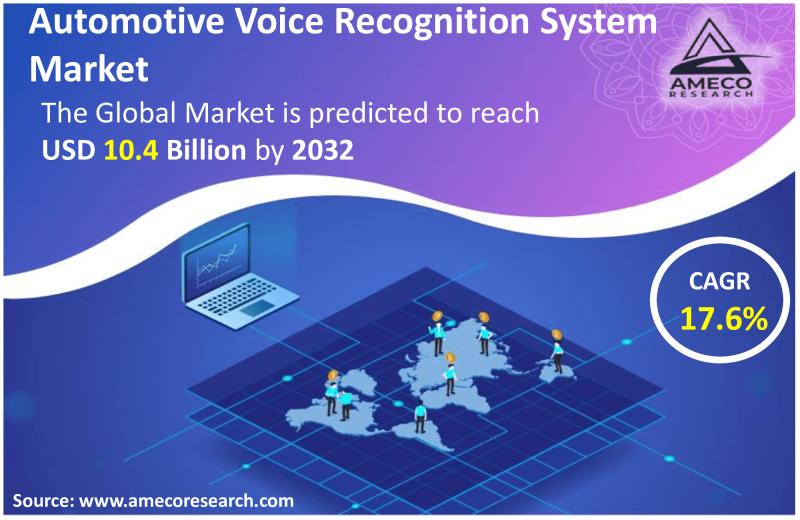 Automotive Voice Recognition System Market

AMECO RESEARCH

The Global Market is predicted to reach USD 10.4 Billion by 2032

CAGR 17.6%

Source: www.amecoresearch.com